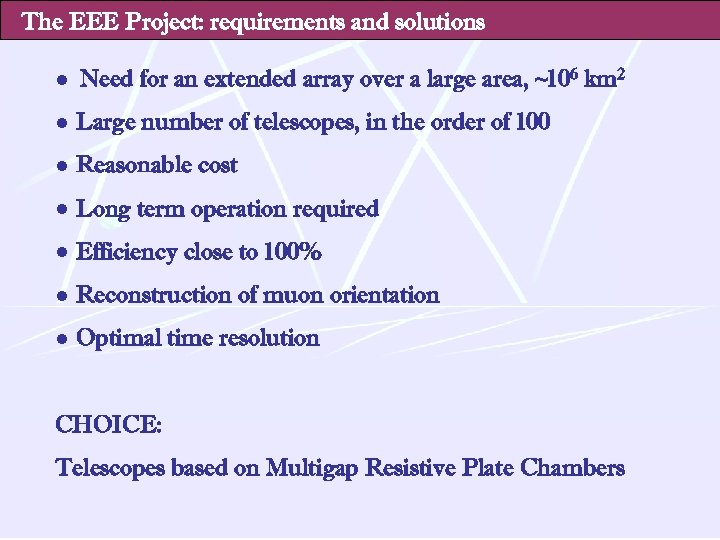 The EEE Project: requirements and solutions

• Need for an extended array over a large area, ~$10^6$ km$^2$

• Large number of telescopes, in the order of 100

• Reasonable cost

• Long term operation required

• Efficiency close to 100%

• Reconstruction of muon orientation

• Optimal time resolution

CHOICE:

Telescopes based on Multigap Resistive Plate Chambers